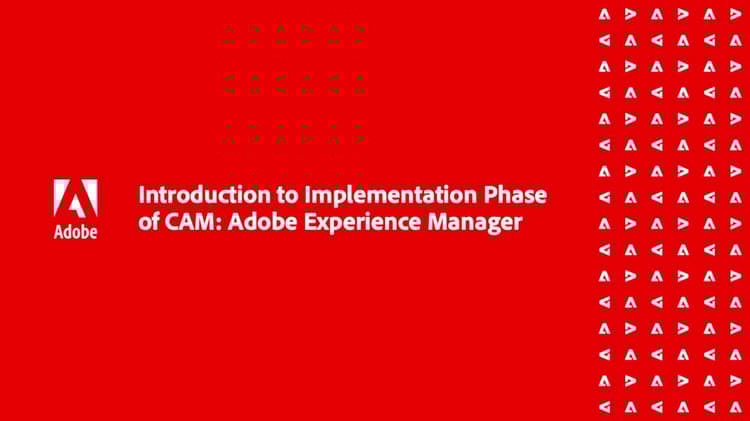 Adobe

Introduction to Implementation Phase of CAM: Adobe Experience Manager